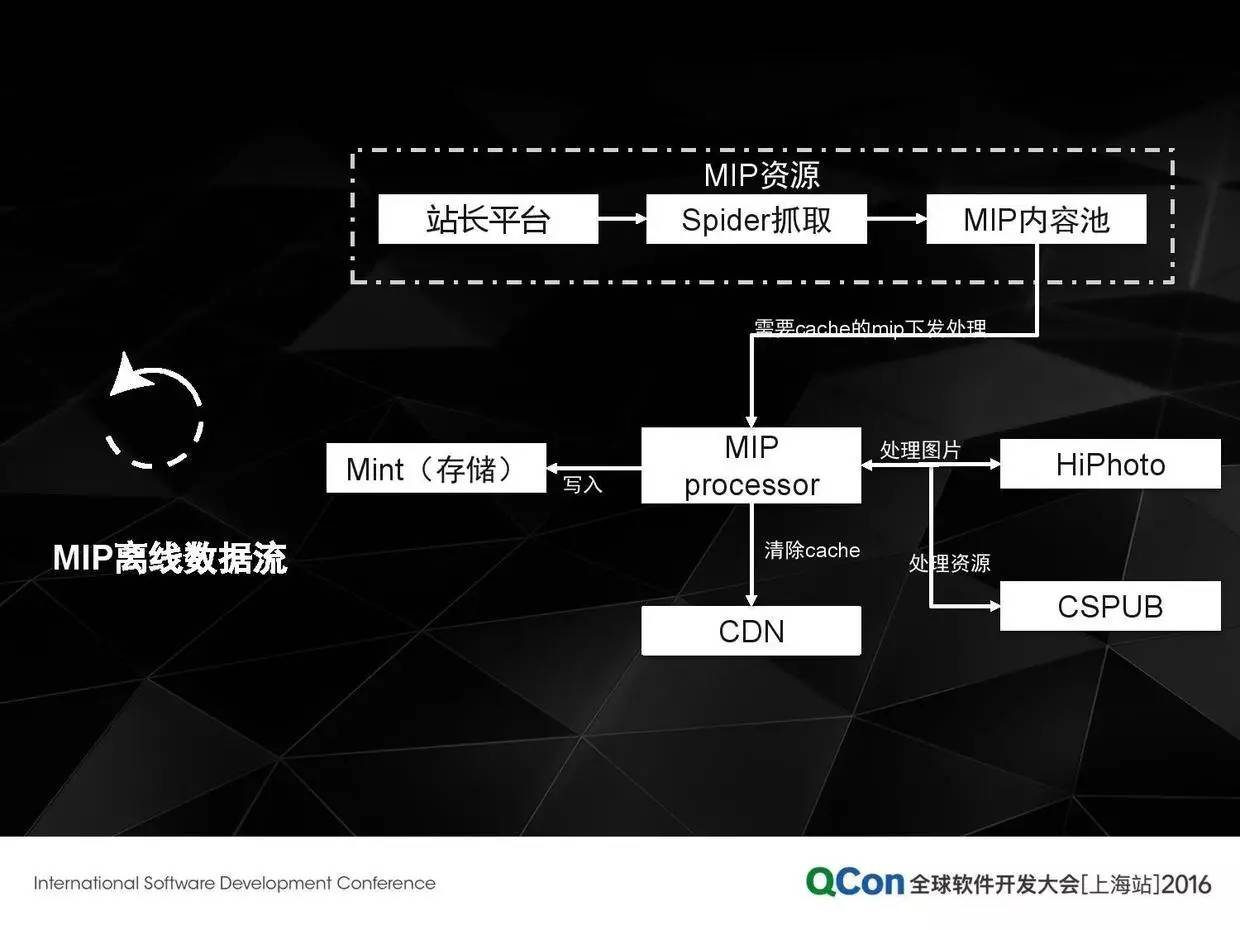 MIP资源

站长平台

Spider抓取

MIP内容池

需要cache的mip下发处理

MIP离线数据流

Mint（存储）

写入

MIP processor

处理图片

HiPhoto

清除cache

处理资源

CDN

CSPUB

International Software Development Conference

QCon 全球软件开发大会[上海站]2016